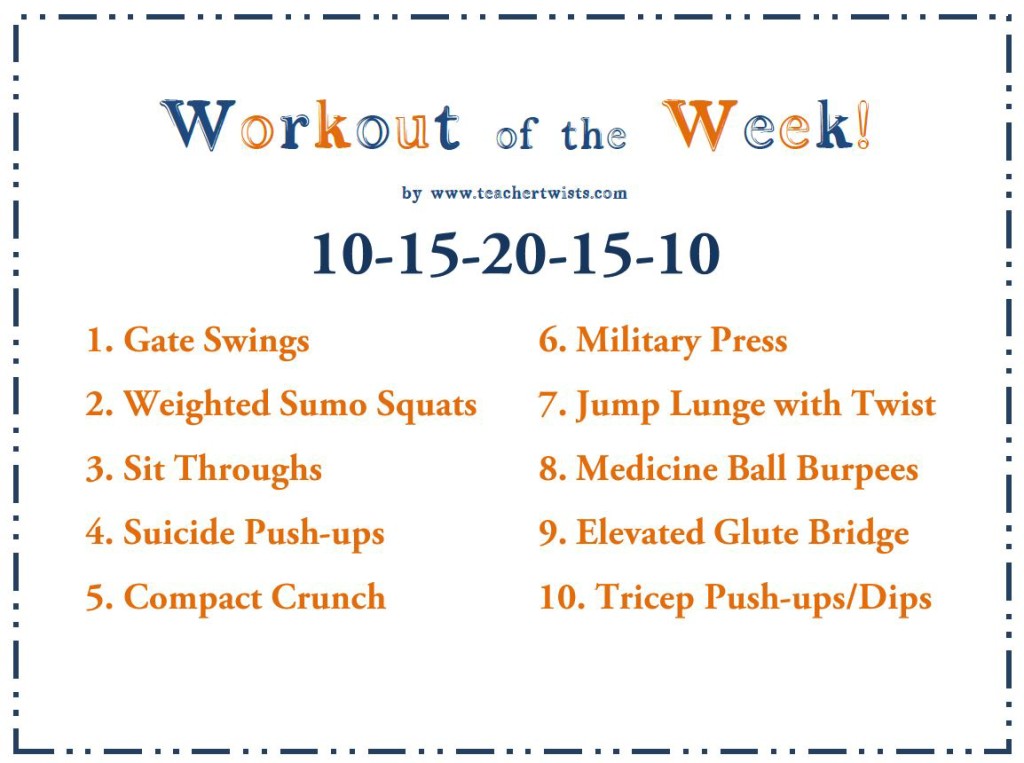 Workout of the Week!

by www.teachertwists.com

10-15-20-15-10

1. Gate Swings
2. Weighted Sumo Squats
3. Sit Throughs
4. Suicide Push-ups
5. Compact Crunch

6. Military Press
7. Jump Lunge with Twist
8. Medicine Ball Burpees
9. Elevated Glute Bridge
10. Tricep Push-ups/Dips